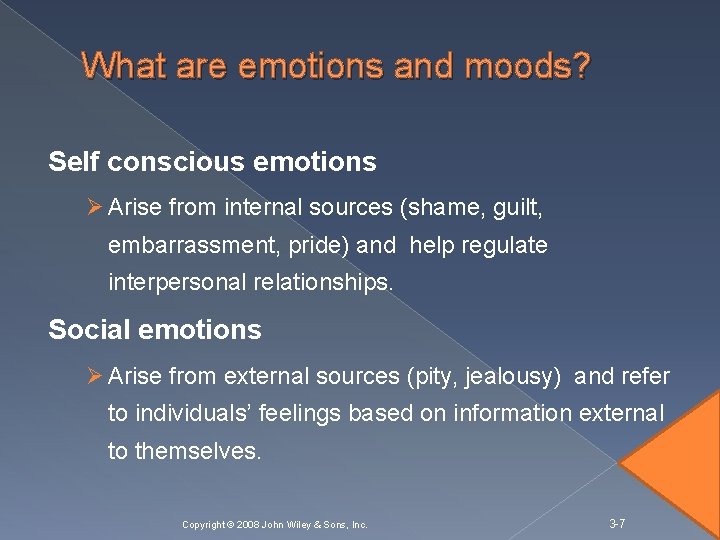 What are emotions and moods?

Self conscious emotions

➢ Arise from internal sources (shame, guilt, embarrassment, pride) and help regulate interpersonal relationships.

Social emotions

➢ Arise from external sources (pity, jealousy) and refer to individuals' feelings based on information external to themselves.

Copyright © 2008 John Wiley & Sons, Inc.

3-7